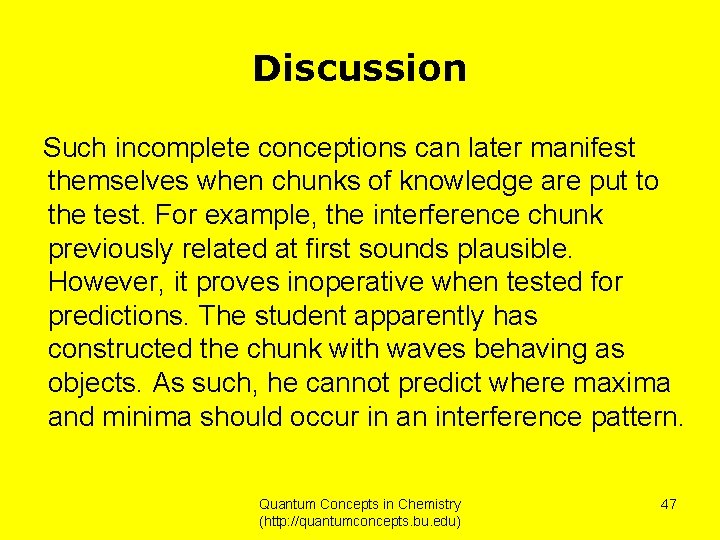 Discussion

Such incomplete conceptions can later manifest themselves when chunks of knowledge are put to the test. For example, the interference chunk previously related at first sounds plausible. However, it proves inoperative when tested for predictions. The student apparently has constructed the chunk with waves behaving as objects. As such, he cannot predict where maxima and minima should occur in an interference pattern.

Quantum Concepts in Chemistry
(http://quantumconcepts.bu.edu)

47